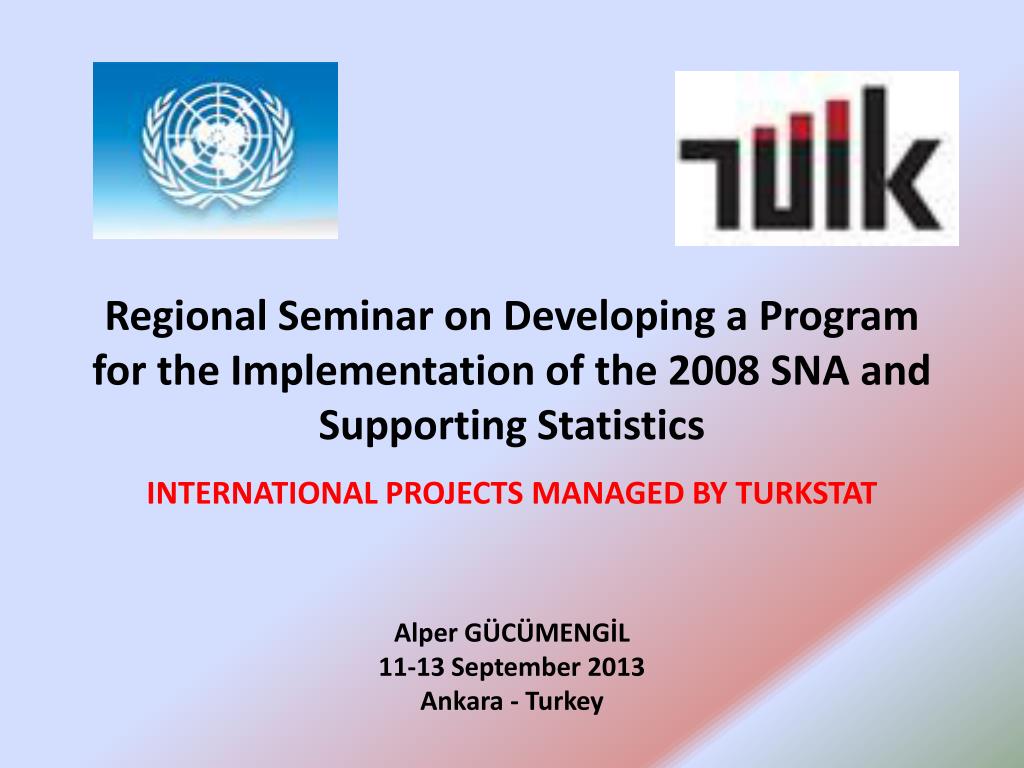 TÜİK

Regional Seminar on Developing a Program for the Implementation of the 2008 SNA and Supporting Statistics

INTERNATIONAL PROJECTS MANAGED BY TURKSTAT

Alper GÜCÜMENGİL
11-13 September 2013
Ankara - Turkey